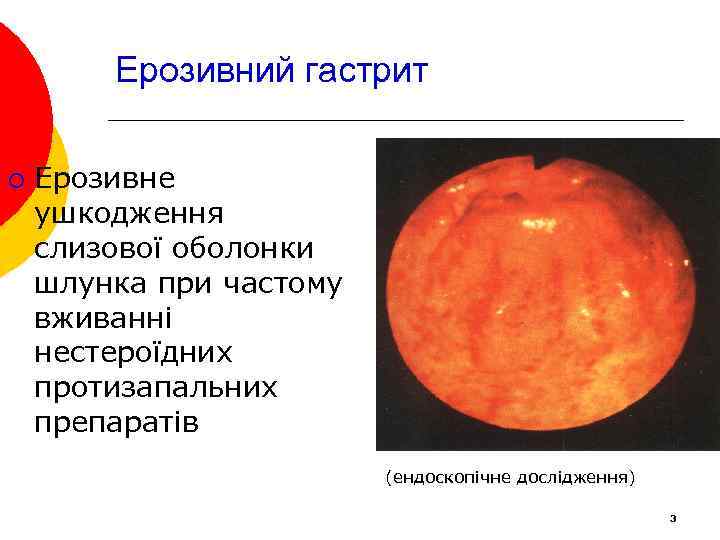 Ерозивний гастрит

Ерозивне ушкодження слизової оболонки шлунка при частому вживанні нестероїдних протизапальних препаратів

(ендоскопічне дослідження)

3